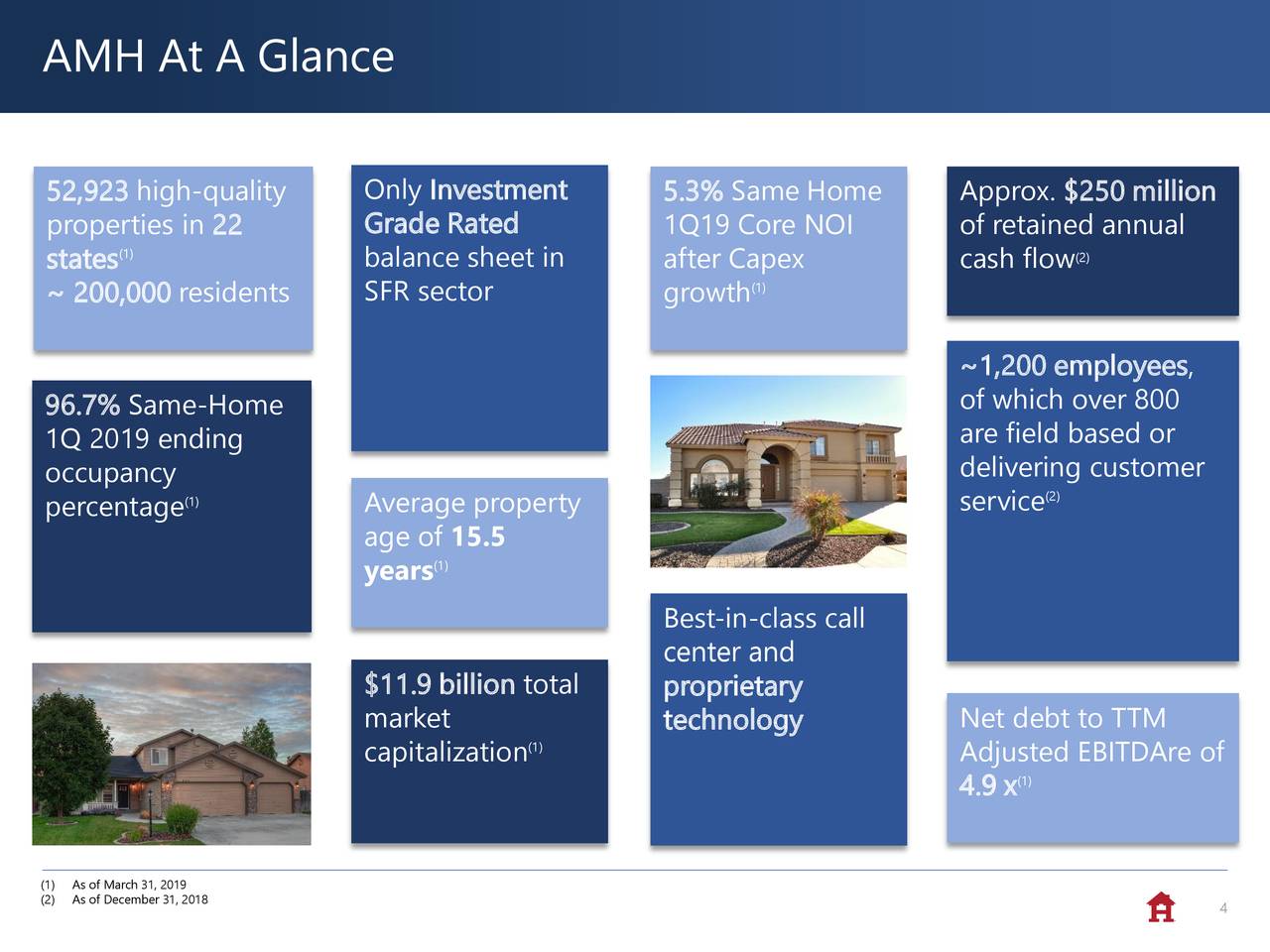 AMH At A Glance

52,923 high-quality properties in 22 states$^{(1)}$
~ 200,000 residents

96.7% Same-Home 1Q 2019 ending occupancy percentage$^{(1)}$

Only Investment Grade Rated balance sheet in SFR sector

Average property age of 15.5 years$^{(1)}$

$11.9 billion total market capitalization$^{(1)}$

5.3% Same Home 1Q19 Core NOI after Capex growth$^{(1)}$

Best-in-class call center and proprietary technology

Approx. $250 million of retained annual cash flow$^{(2)}$

~1,200 employees, of which over 800 are field based or delivering customer service$^{(2)}$

Net debt to TTM Adjusted EBITDAre of 4.9 x$^{(1)}$

(1) As of March 31, 2019
(2) As of December 31, 2018

4